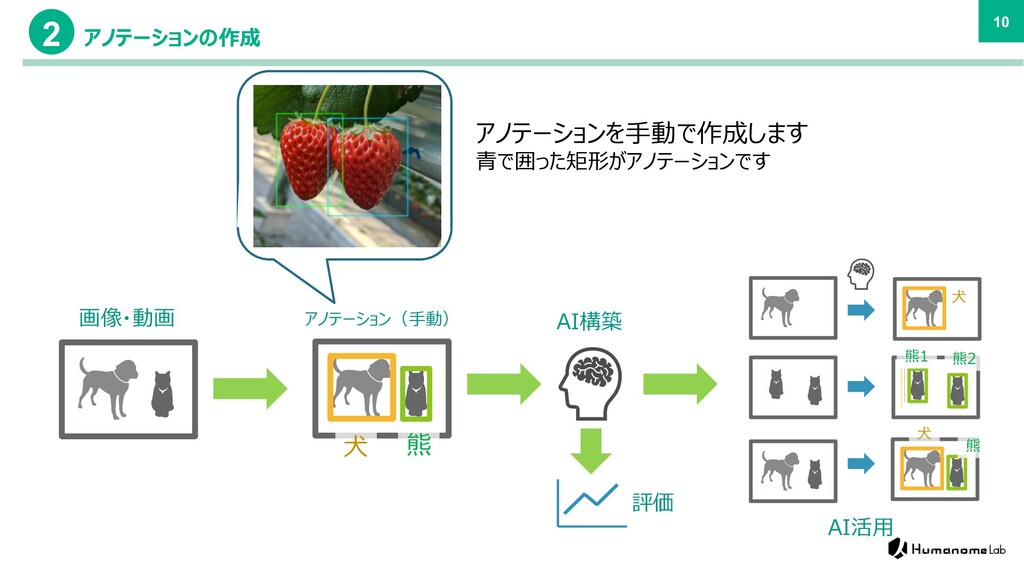 2 アノテーションの作成

10

アノテーションを手動で作成します
青で囲った矩形がアノテーションです

画像・動画

アノテーション（手動）

犬 熊

AI構築

評価

犬

熊1 熊2

犬 熊

AI活用

Humanome Lab